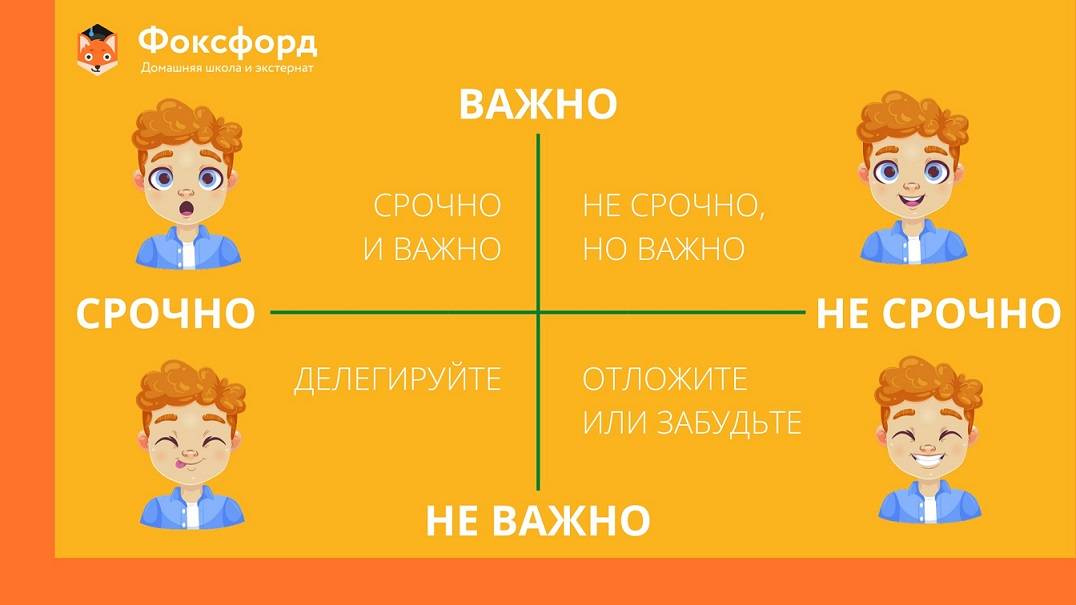 Фоксфорд
Домашняя школа и экстернат

ВАЖНО

СРОЧНО И ВАЖНО

НЕ СРОЧНО, НО ВАЖНО

СРОЧНО

НЕ СРОЧНО

ДЕЛЕГИРУЙТЕ

ОТЛОЖИТЕ ИЛИ ЗАБУДЬТЕ

НЕ ВАЖНО